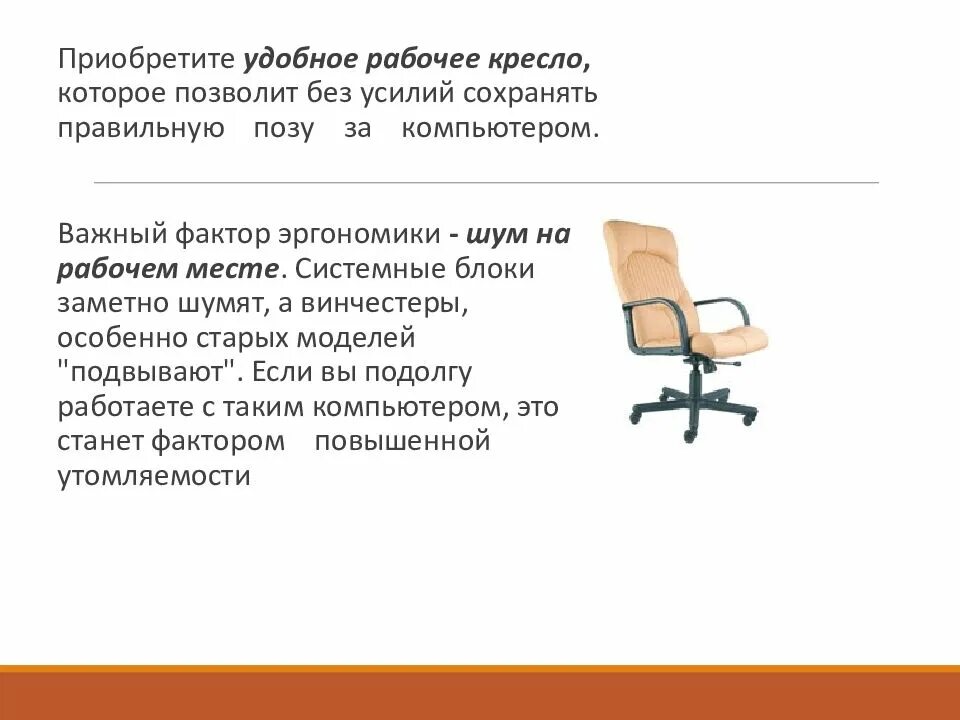 Приобретите удобное рабочее кресло, которое позволит без усилий сохранять правильную позу за компьютером.

Важный фактор эргономики - шум на рабочем месте. Системные блоки заметно шумят, а винчестеры, особенно старых моделей "подвывают". Если вы подолгу работаете с таким компьютером, это станет фактором повышенной утомляемости